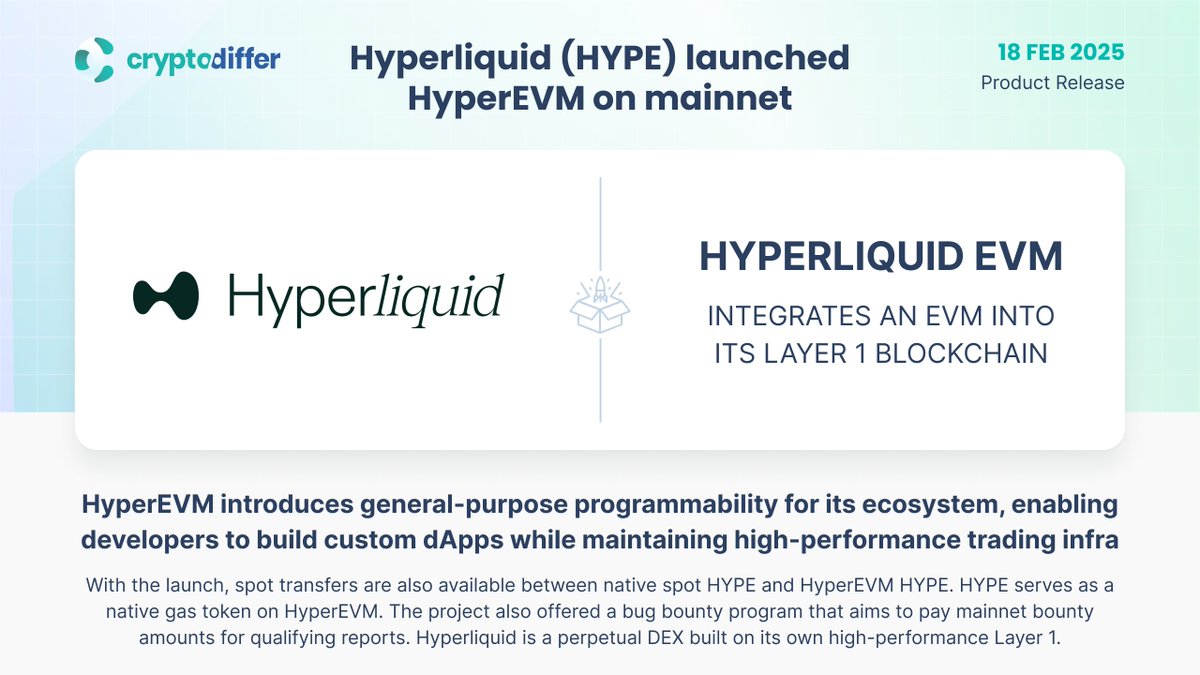 cryptodiffer

Hyperliquid (HYPE) launched HyperEVM on mainnet

18 FEB 2025
Product Release

Hyperliquid

HYPERLIQUID EVM

INTEGRATES AN EVM INTO ITS LAYER 1 BLOCKCHAIN

HyperEVM introduces general-purpose programmability for its ecosystem, enabling developers to build custom dApps while maintaining high-performance trading infra

With the launch, spot transfers are also available between native spot HYPE and HyperEVM HYPE. HYPE serves as a native gas token on HyperEVM. The project also offered a bug bounty program that aims to pay mainnet bounty amounts for qualifying reports. Hyperliquid is a perpetual DEX built on its own high-performance Layer 1.